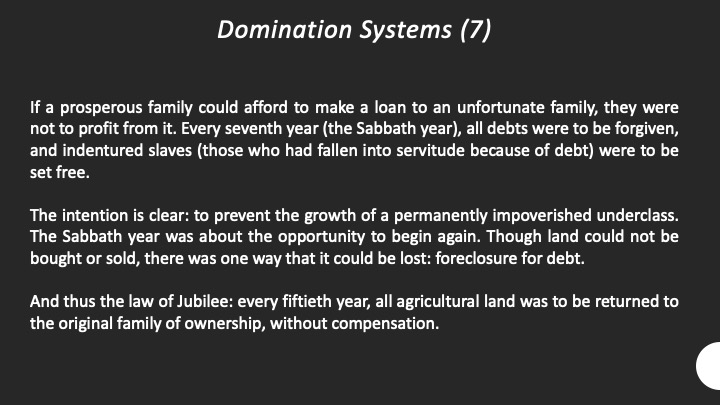 Domination Systems (7)

If a prosperous family could afford to make a loan to an unfortunate family, they were not to profit from it. Every seventh year (the Sabbath year), all debts were to be forgiven, and indentured slaves (those who had fallen into servitude because of debt) were to be set free.

The intention is clear: to prevent the growth of a permanently impoverished underclass. The Sabbath year was about the opportunity to begin again. Though land could not be bought or sold, there was one way that it could be lost: foreclosure for debt.

And thus the law of Jubilee: every fiftieth year, all agricultural land was to be returned to the original family of ownership, without compensation.